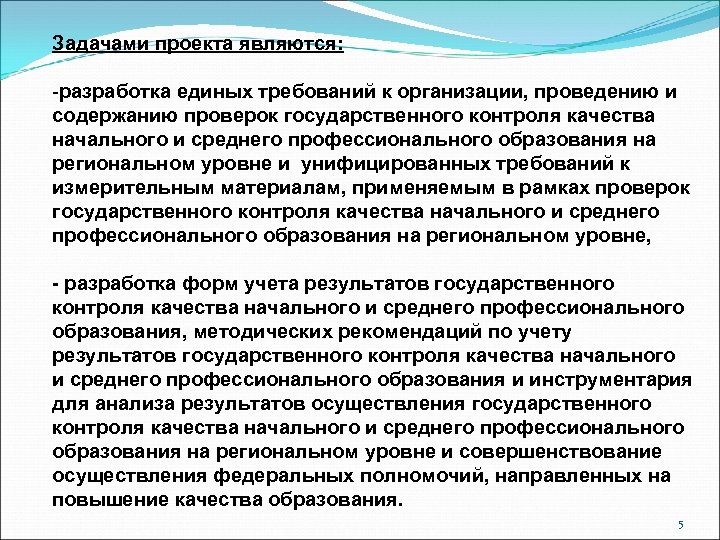 Задачами проекта являются:

-разработка единых требований к организации, проведению и содержанию проверок государственного контроля качества начального и среднего профессионального образования на региональном уровне и унифицированных требований к измерительным материалам, применяемым в рамках проверок государственного контроля качества начального и среднего профессионального образования на региональном уровне,

- разработка форм учета результатов государственного контроля качества начального и среднего профессионального образования, методических рекомендаций по учету результатов государственного контроля качества начального и среднего профессионального образования и инструментария для анализа результатов осуществления государственного контроля качества начального и среднего профессионального образования на региональном уровне и совершенствование осуществления федеральных полномочий, направленных на повышение качества образования.

5